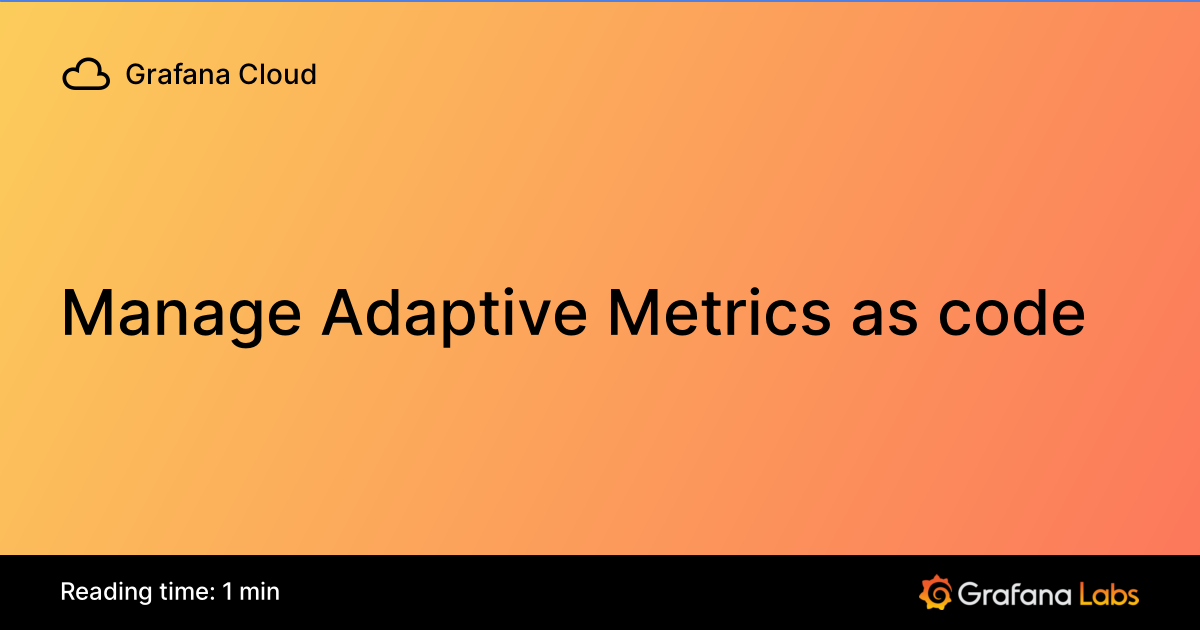 Grafana Cloud

Manage Adaptive Metrics as code

Reading time: 1 min

Grafana Labs